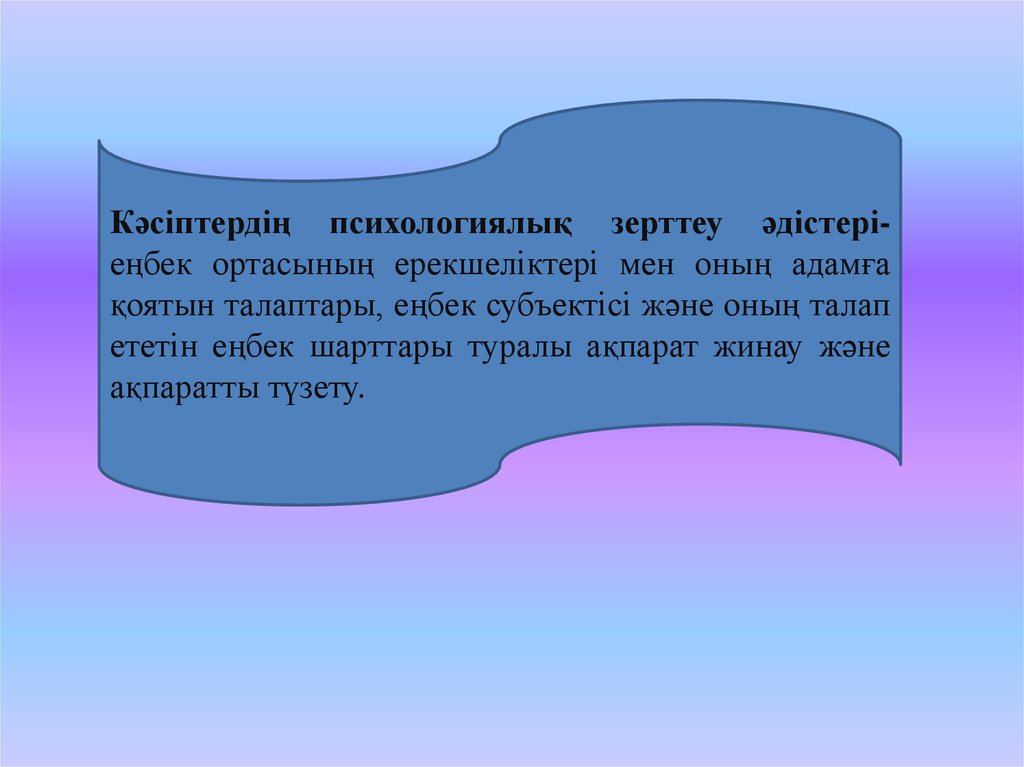 Кәсіптердің психологиялық зерттеу әдістері- еңбек ортасының ерекшеліктері мен оның адамға қоятын талаптары, еңбек субъектісі және оның талап ететін еңбек шарттары туралы ақпарат жинау және ақпаратты түзету.